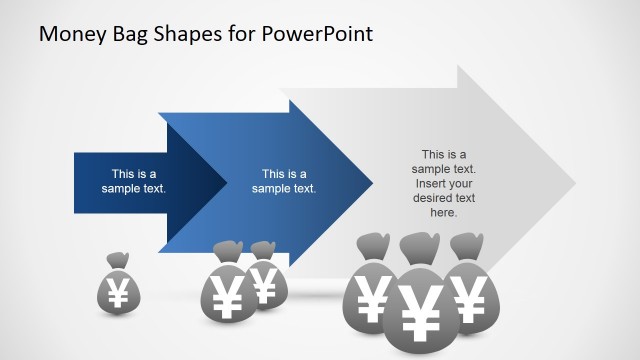 Money Bag Shapes for PowerPoint

This is a sample text.

This is a sample text.

This is a sample text. Insert your desired text here.

¥

¥

¥

¥

¥

¥